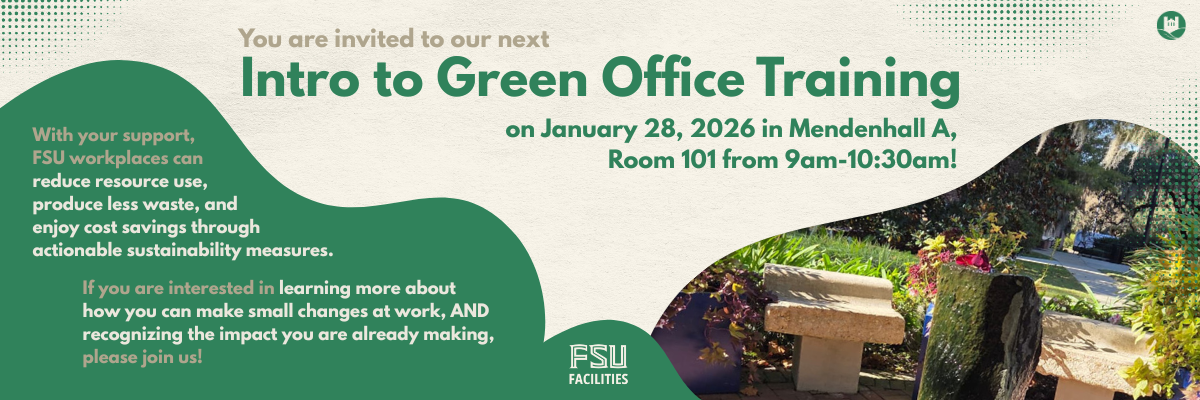 You are invited to our next
Intro to Green Office Training
on January 28, 2026 in Mendenhall A, Room 101 from 9am-10:30am!

With your support, FSU workplaces can reduce resource use, produce less waste, and enjoy cost savings through actionable sustainability measures.

If you are interested in learning more about how you can make small changes at work, AND recognizing the impact you are already making, please join us!

FSU
FACILITIES